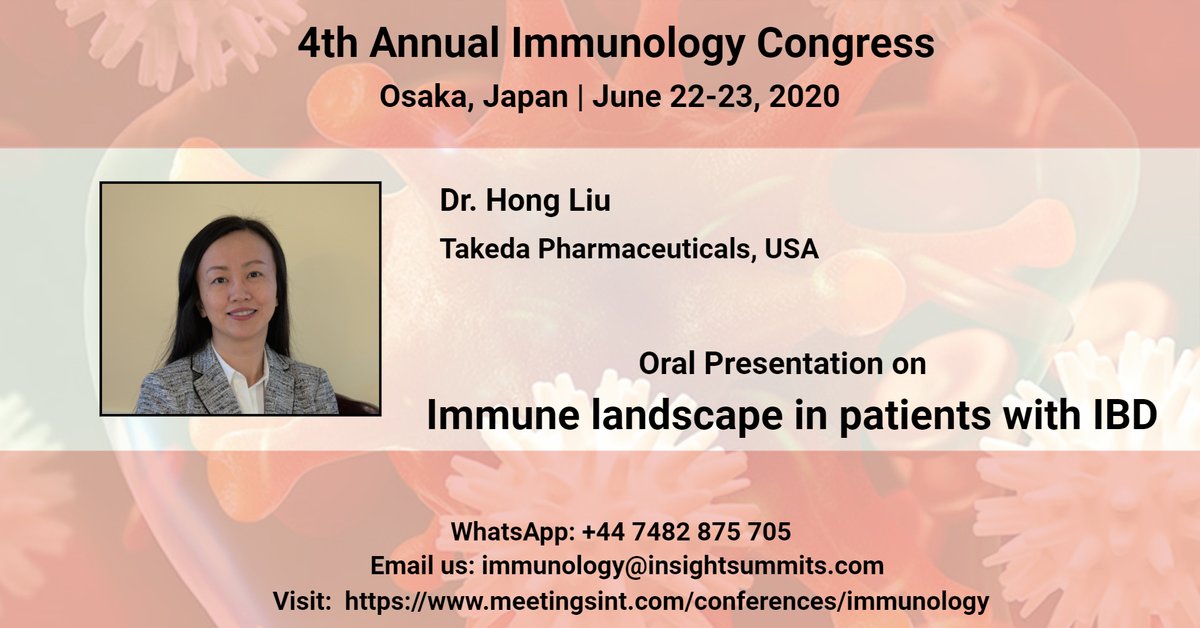 4th Annual Immunology Congress
Osaka, Japan | June 22-23, 2020

Dr. Hong Liu
Takeda Pharmaceuticals, USA

Oral Presentation on
Immune landscape in patients with IBD

WhatsApp: +44 7482 875 705
Email us: immunology@insightsummits.com
Visit: https://www.meetingsint.com/conferences/immunology